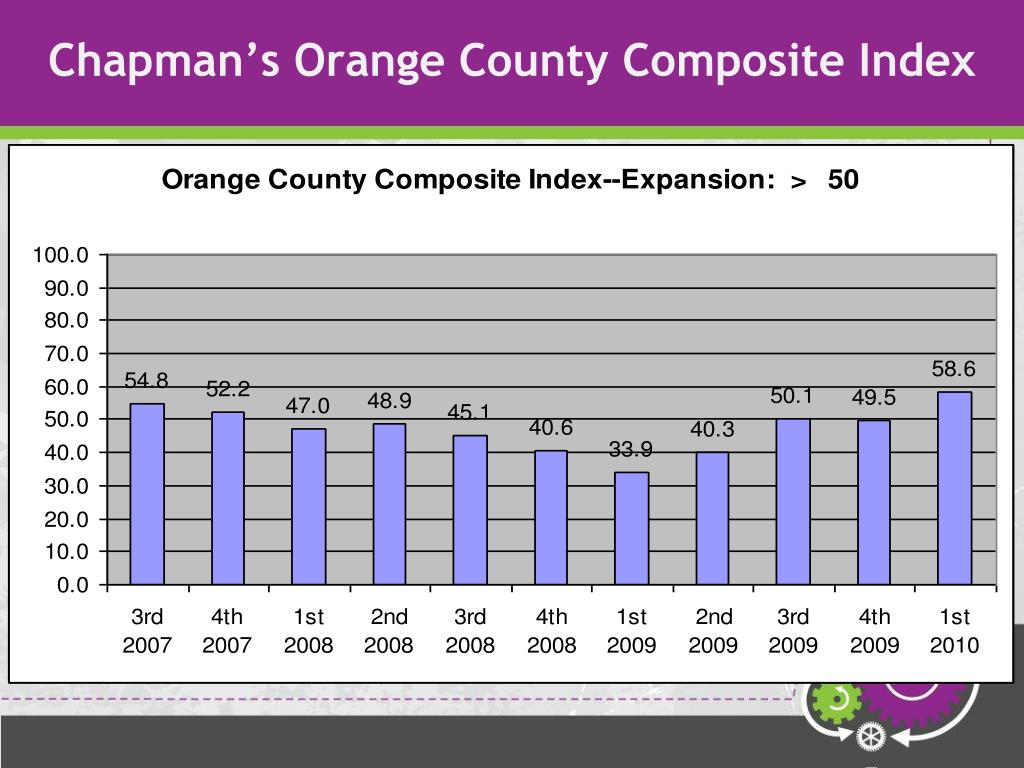 Chapman's Orange County Composite Index

Orange County Composite Index--Expansion: > 50

100.0
90.0
80.0
70.0
60.0
50.0
40.0
30.0
20.0
10.0
0.0

54.8
52.2
47.0
48.9
45.1
40.6
33.9
40.3
50.1
49.5
58.6

3rd 2007
4th 2007
1st 2008
2nd 2008
3rd 2008
4th 2008
1st 2009
2nd 2009
3rd 2009
4th 2009
1st 2010